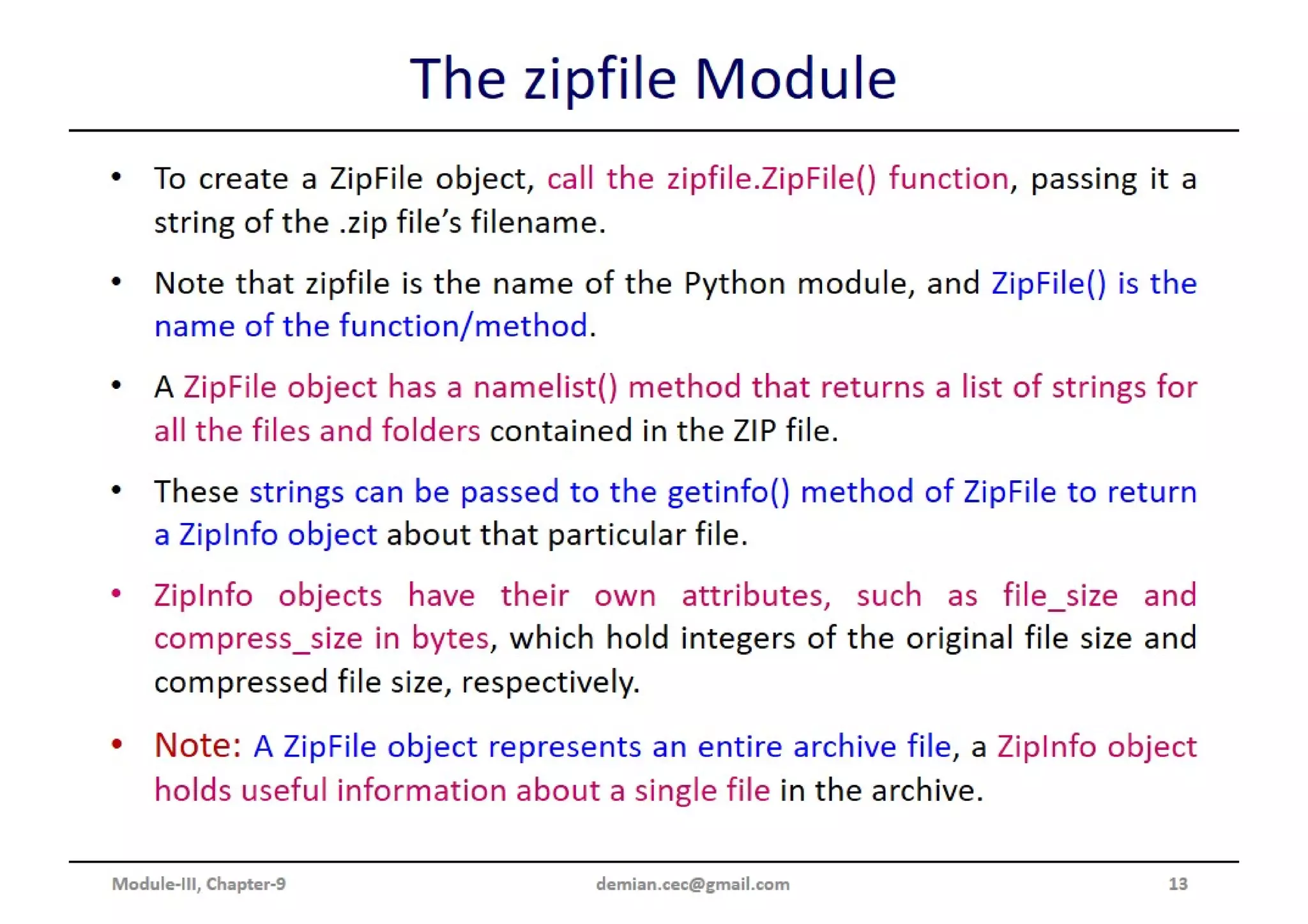 The zipfile Module

• To create a ZipFile object, call the zipfile.ZipFile() function, passing it a string of the .zip file's filename.

• Note that zipfile is the name of the Python module, and ZipFile() is the name of the function/method.

• A ZipFile object has a namelist() method that returns a list of strings for all the files and folders contained in the ZIP file.

• These strings can be passed to the getinfo() method of ZipFile to return a ZipInfo object about that particular file.

• ZipInfo objects have their own attributes, such as file_size and compress_size in bytes, which hold integers of the original file size and compressed file size, respectively.

• Note: A ZipFile object represents an entire archive file, a ZipInfo object holds useful information about a single file in the archive.

Module-III, Chapter-9 demian.cec@gmail.com 13